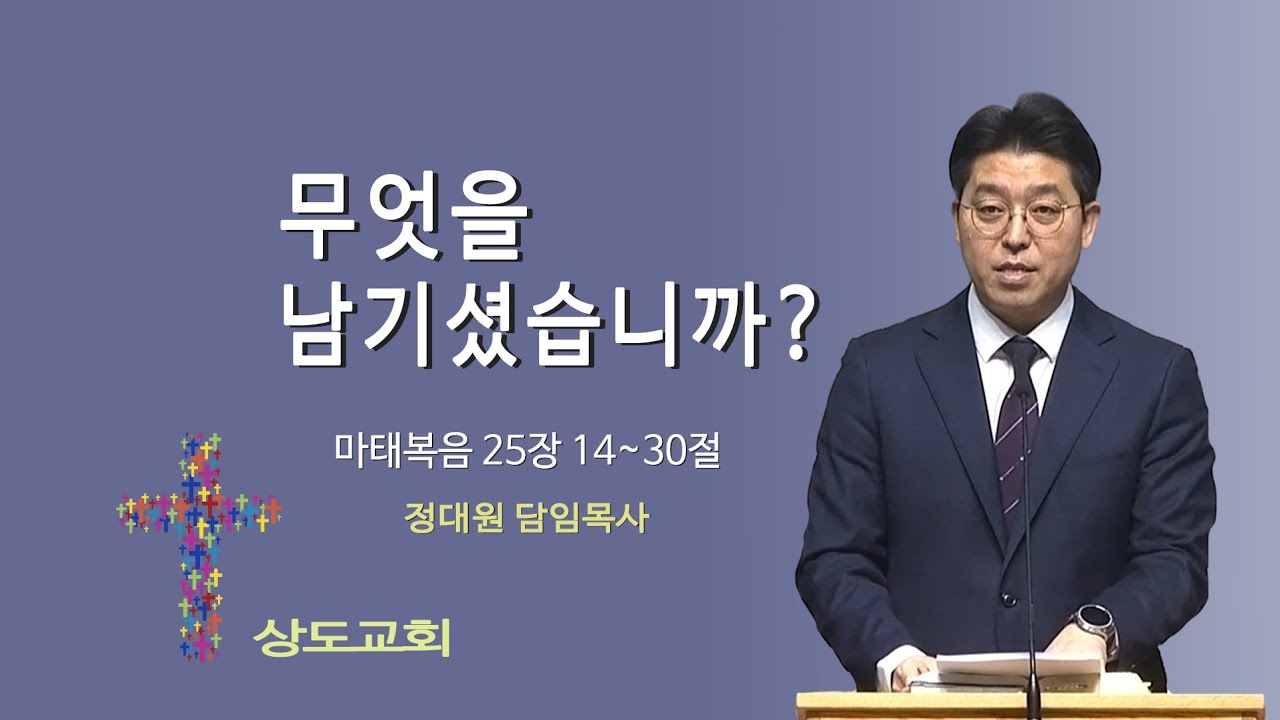 무엇을
남기셨습니까?

마태복음 25장 14~30절

정대원 담임목사

상도교회